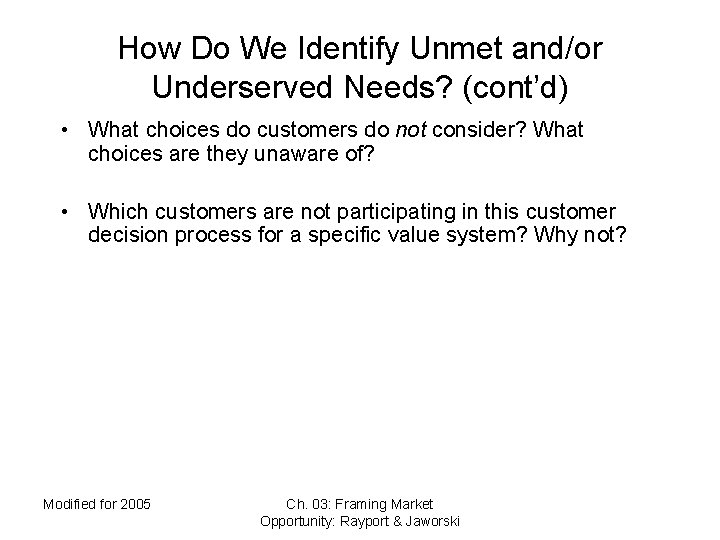 How Do We Identify Unmet and/or Underserved Needs? (cont'd)

• What choices do customers do not consider? What choices are they unaware of?

• Which customers are not participating in this customer decision process for a specific value system? Why not?

Modified for 2005

Ch. 03: Framing Market Opportunity: Rayport & Jaworski